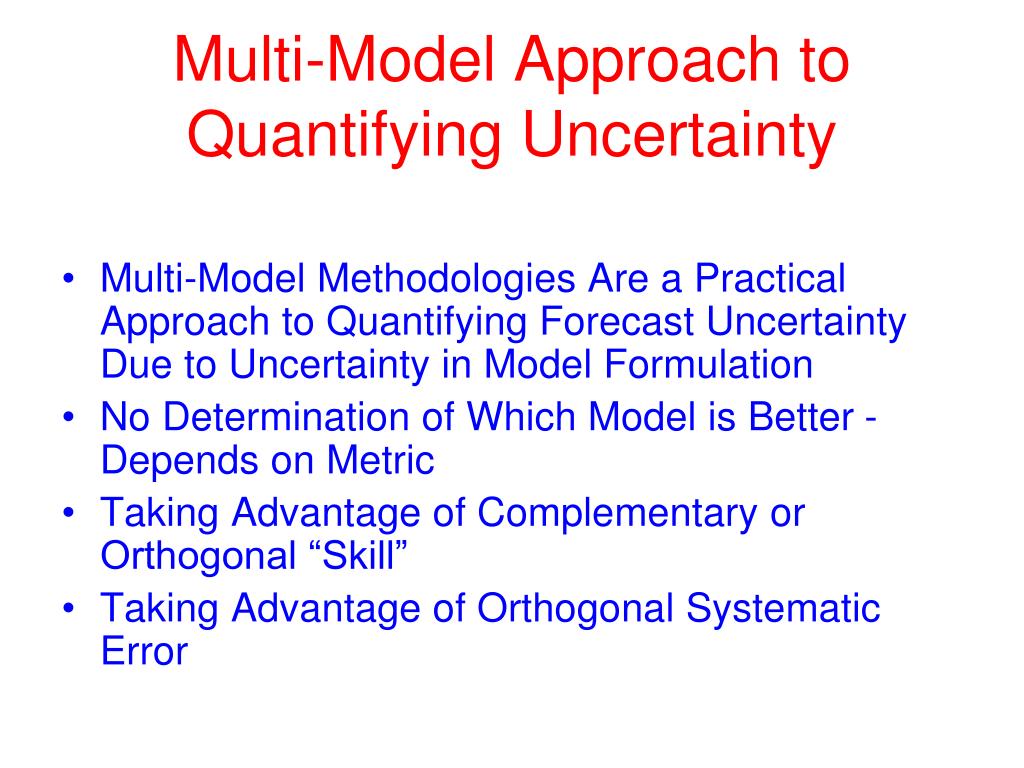 Multi-Model Approach to Quantifying Uncertainty

• Multi-Model Methodologies Are a Practical Approach to Quantifying Forecast Uncertainty Due to Uncertainty in Model Formulation
• No Determination of Which Model is Better - Depends on Metric
• Taking Advantage of Complementary or Orthogonal “Skill”
• Taking Advantage of Orthogonal Systematic Error